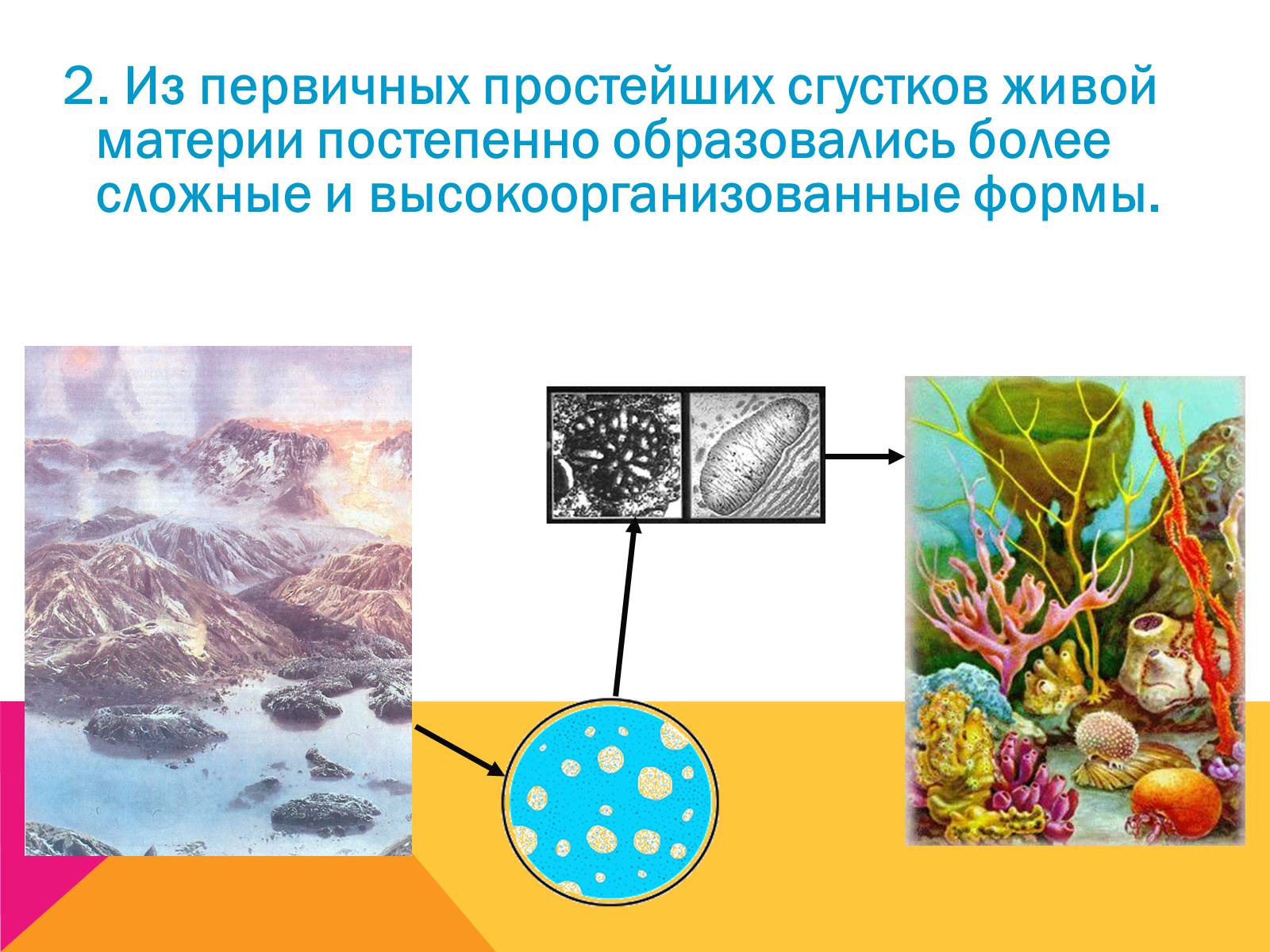 2. Из первичных простейших сгустков живой материи постепенно образовались более сложные и высокоорганизованные формы.